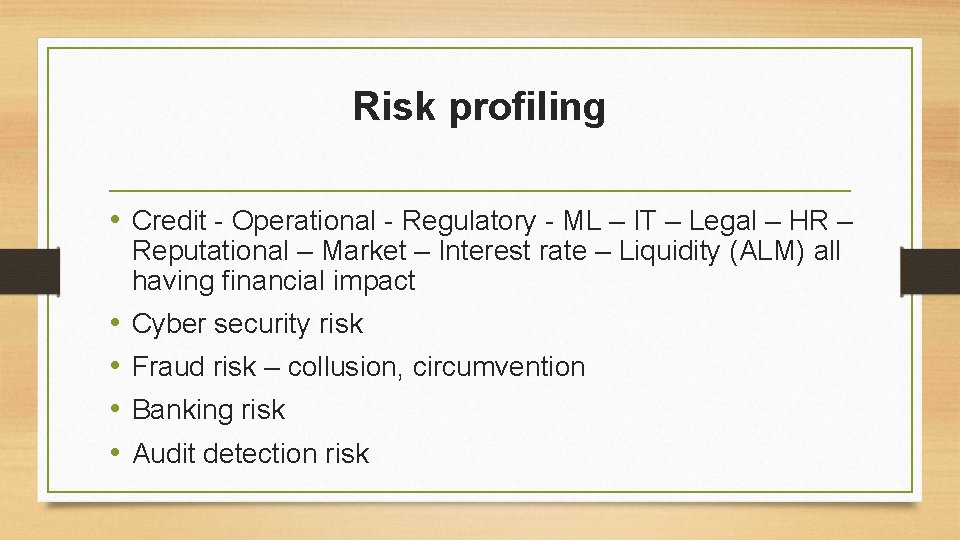 Risk profiling

• Credit - Operational - Regulatory - ML – IT – Legal – HR – Reputational – Market – Interest rate – Liquidity (ALM) all having financial impact
• Cyber security risk
• Fraud risk – collusion, circumvention
• Banking risk
• Audit detection risk